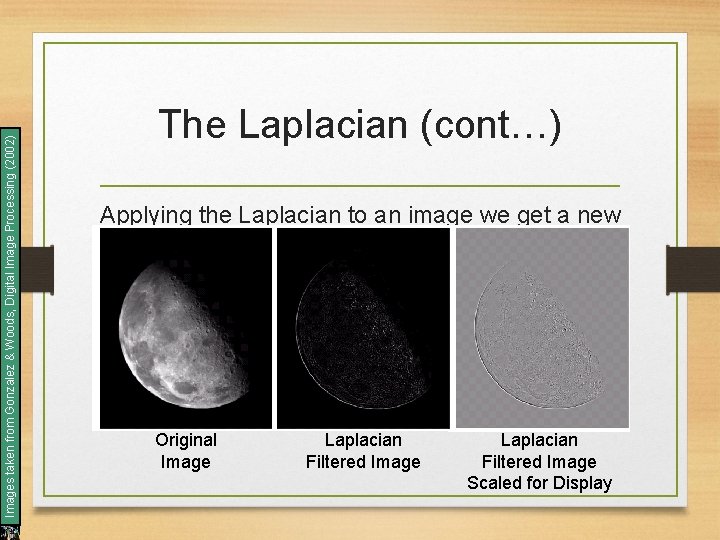 Images taken from Gonzalez & Woods, Digital Image Processing (2002)

The Laplacian (cont…)

Applying the Laplacian to an image we get a new

Original Image

Laplacian Filtered Image

Laplacian Filtered Image Scaled for Display